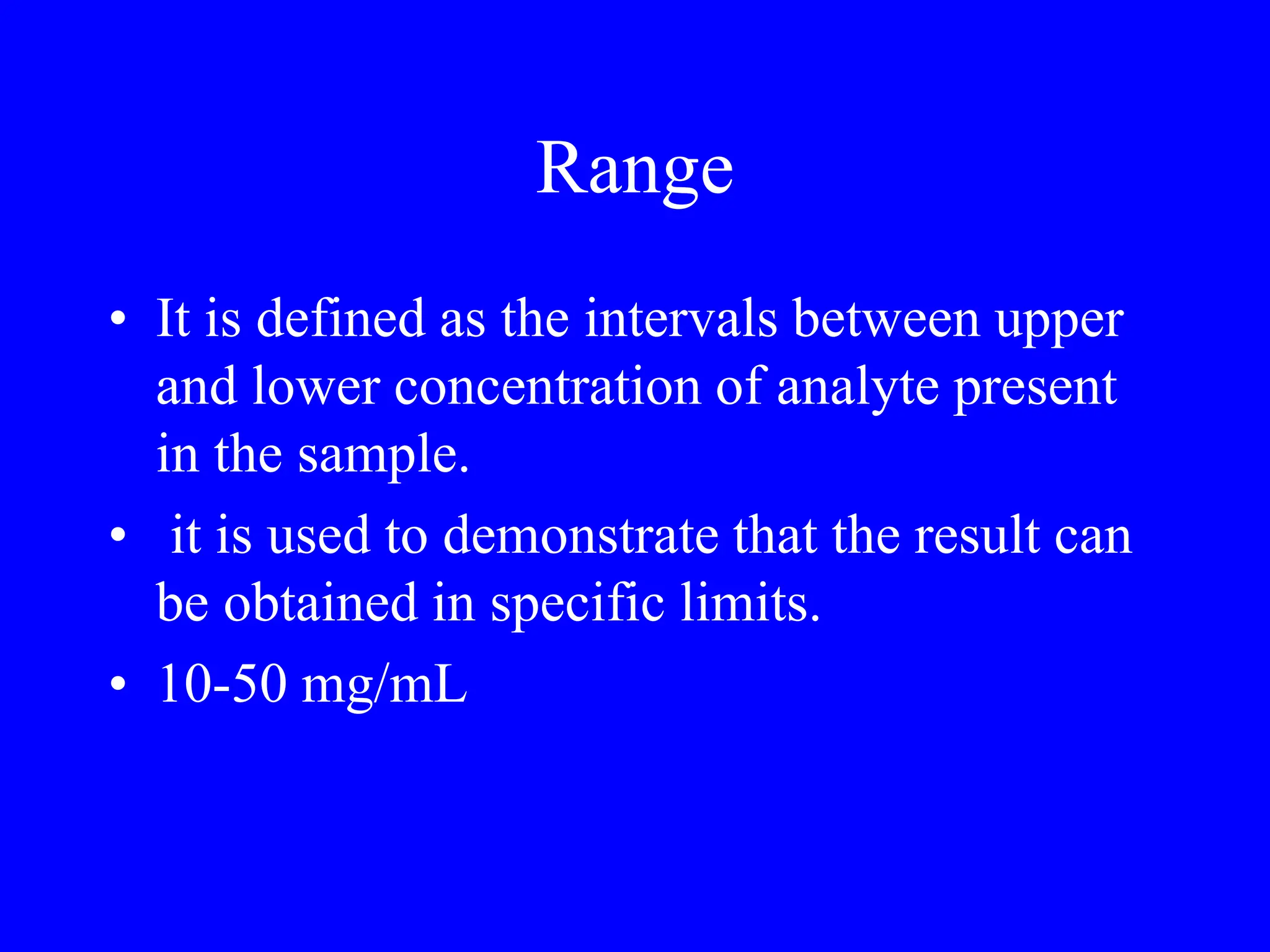 Range

• It is defined as the intervals between upper and lower concentration of analyte present in the sample.

• it is used to demonstrate that the result can be obtained in specific limits.

• 10-50 mg/mL